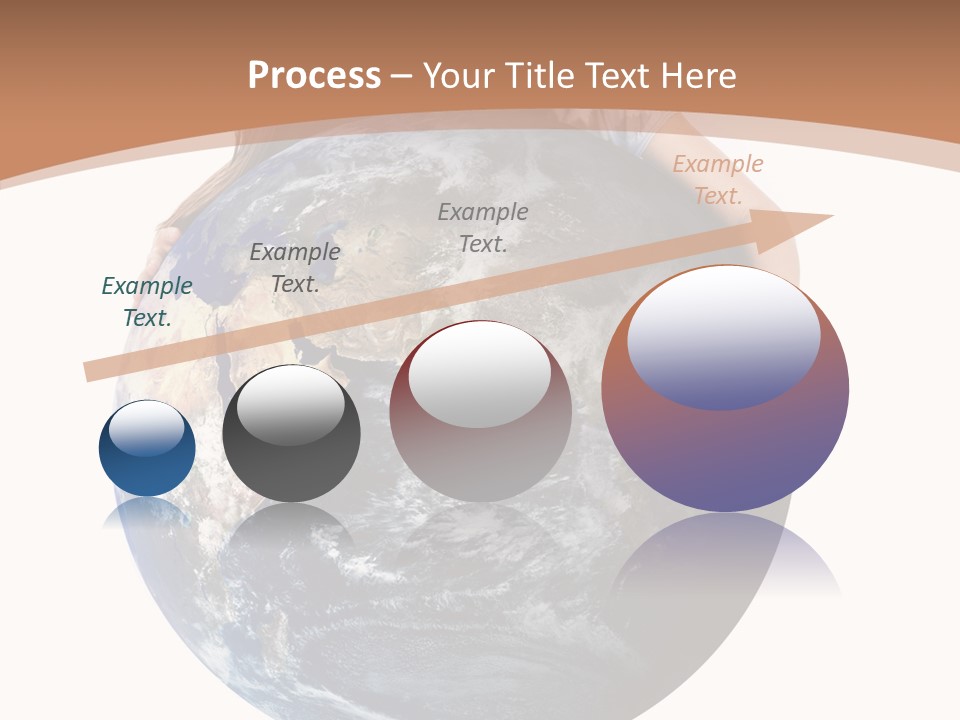 Process – Your Title Text Here

Example Text.

Example Text.

Example Text.

Example Text.